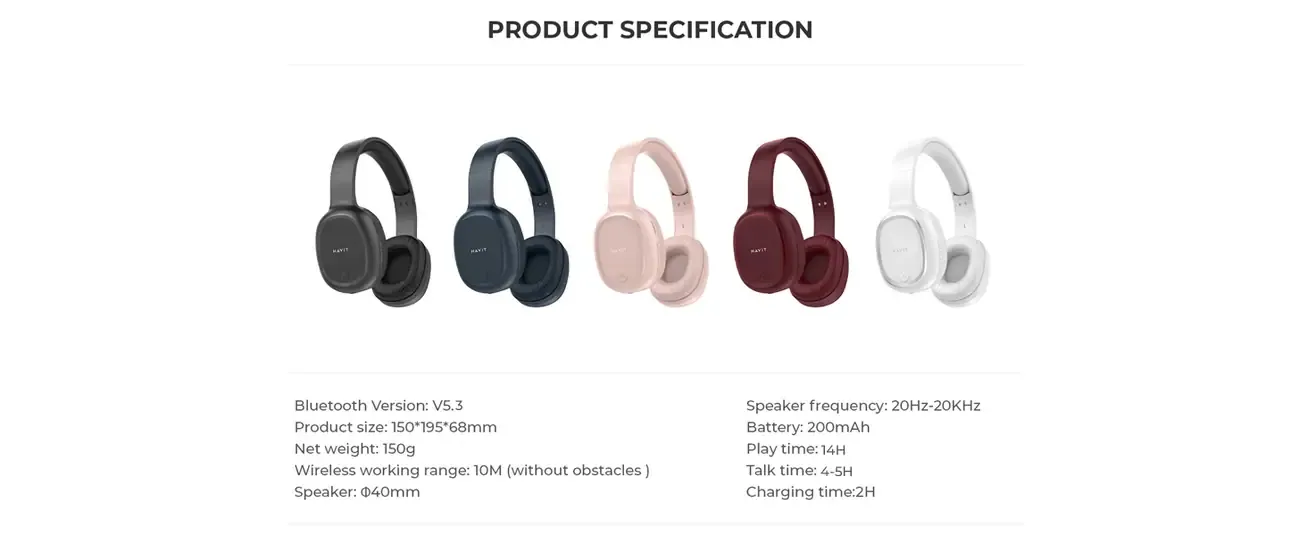 PRODUCT SPECIFICATION

HAVIT HAVIT HAVIT HAVIT HAVIT

Bluetooth Version: V5.3
Product size: 150*195*68mm
Net weight: 150g
Wireless working range: 10M (without obstacles )
Speaker: Φ40mm

Speaker frequency: 20Hz-20KHz
Battery: 200mAh
Play time: 14H
Talk time: 4-5H
Charging time:2H